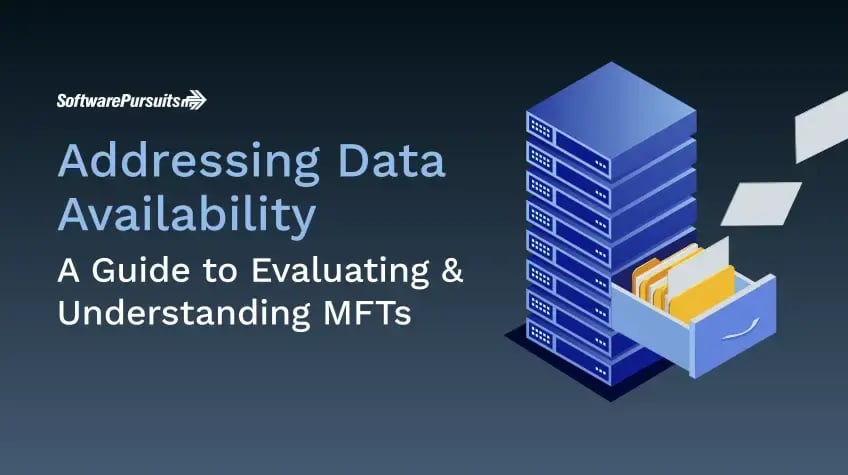 SoftwarePursuits

Addressing Data Availability

A Guide to Evaluating & Understanding MFTs